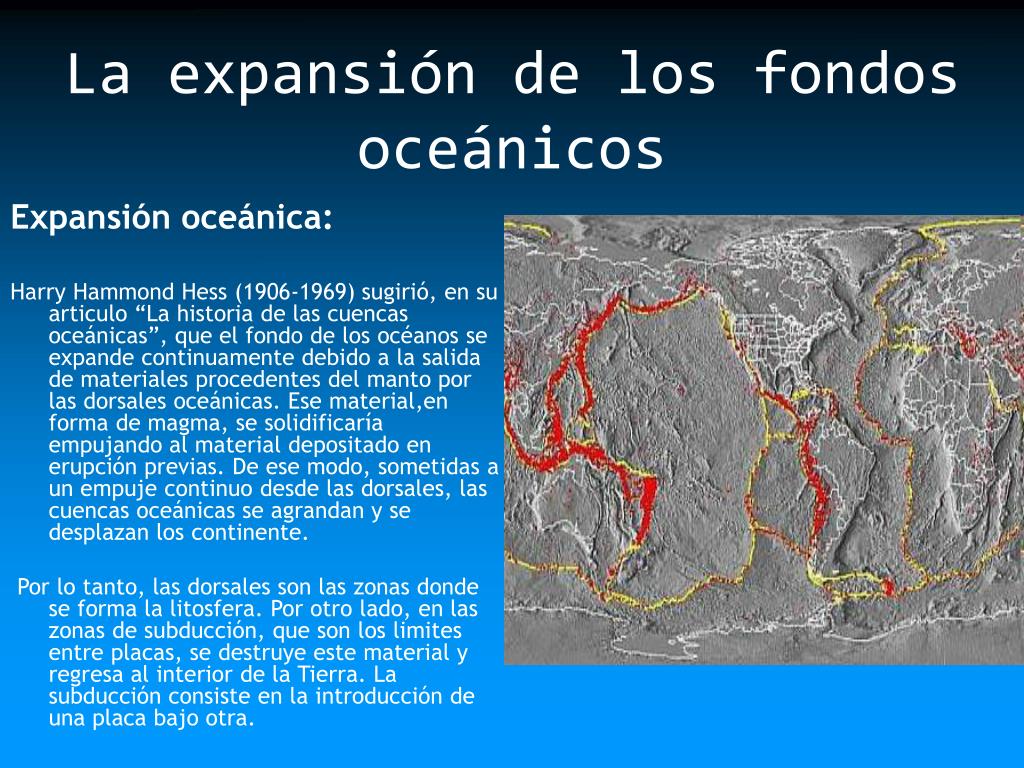 La expansión de los fondos oceánicos

Expansión oceánica:

Harry Hammond Hess (1906-1969) sugirió, en su articulo “La historia de las cuencas oceánicas”, que el fondo de los océanos se expande continuamente debido a la salida de materiales procedentes del manto por las dorsales oceánicas. Ese material,en forma de magma, se solidificaría empujando al material depositado en erupción previas. De ese modo, sometidas a un empuje continuo desde las dorsales, las cuencas oceánicas se agrandan y se desplazan los continente.

Por lo tanto, las dorsales son las zonas donde se forma la litosfera. Por otro lado, en las zonas de subducción, que son los limites entre placas, se destruye este material y regresa al interior de la Tierra. La subducción consiste en la introducción de una placa bajo otra.